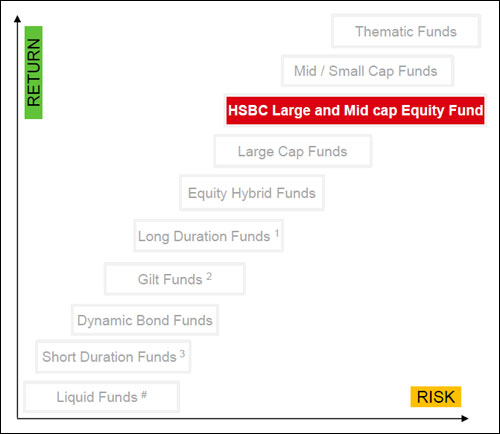 RETURN

Thematic Funds

Mid / Small Cap Funds

HSBC Large and Mid cap Equity Fund

Large Cap Funds

Equity Hybrid Funds

Long Duration Funds $^1$

Gilt Funds $^2$

Dynamic Bond Funds

Short Duration Funds $^3$

Liquid Funds $^\#$

RISK